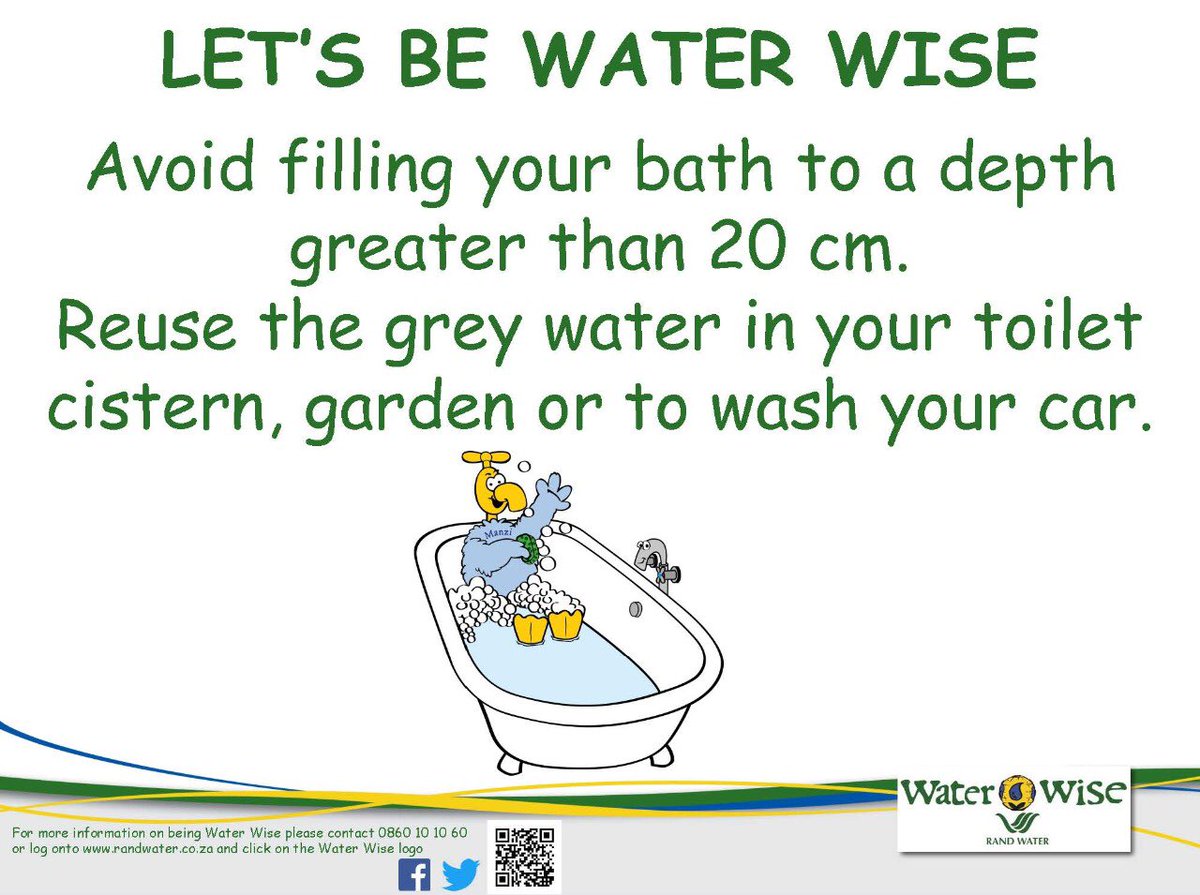 LET'S BE WATER WISE

Avoid filling your bath to a depth greater than 20 cm.
Reuse the grey water in your toilet cistern, garden or to wash your car.

Manzi

For more information on being Water Wise please contact 0860 10 10 60 or log onto www.randwater.co.za and click on the Water Wise logo

Water Wise
RAND WATER